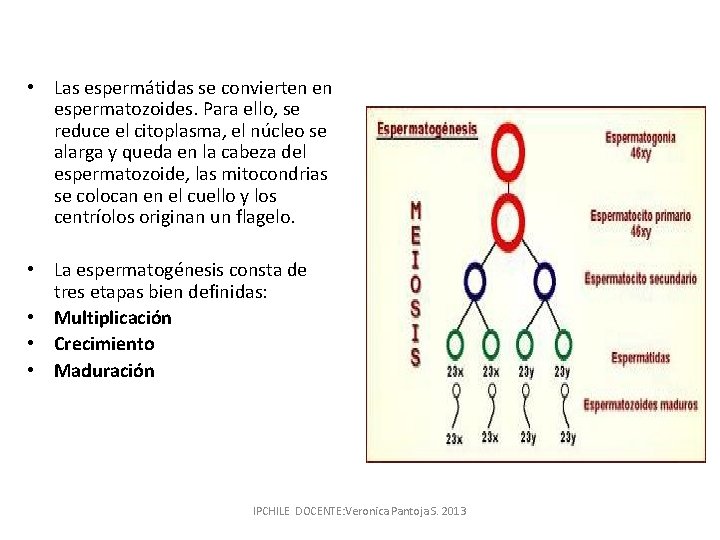 • Las espermátidas se convierten en espermatozoides. Para ello, se reduce el citoplasma, el núcleo se alarga y queda en la cabeza del espermatozoide, las mitocondrias se colocan en el cuello y los centríolos originan un flagelo.

• La espermatogénesis consta de tres etapas bien definidas:
• **Multiplicación**
• **Crecimiento**
• **Maduración**

Espermatogénesis

MEIOSIS

Espermatogonia
46xy

Espermatocito primario
46xy

Espermatocito secundario

Espermátidas

23x 23x 23y 23y

Espermatozoides maduros

23x 23x 23y 23y

IPCHILE DOCENTE:Veronica Pantoja S. 2013